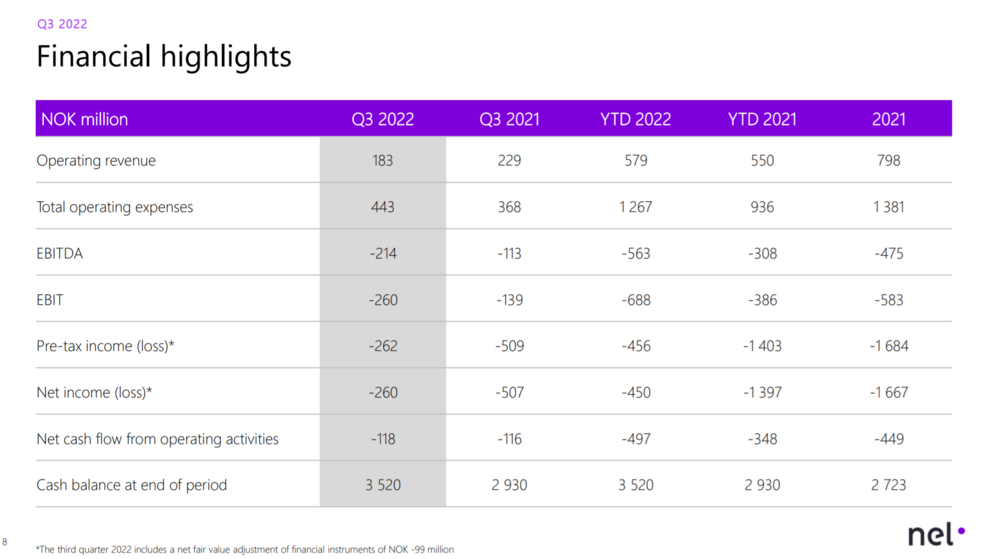 Q3 2022

Financial highlights

| NOK million | Q3 2022 | Q3 2021 | YTD 2022 | YTD 2021 | 2021 |
|---|---|---|---|---|---|
| Operating revenue | 183 | 229 | 579 | 550 | 798 |
| Total operating expenses | 443 | 368 | 1 267 | 936 | 1 381 |
| EBITDA | -214 | -113 | -563 | -308 | -475 |
| EBIT | -260 | -139 | -688 | -386 | -583 |
| Pre-tax income (loss)* | -262 | -509 | -456 | -1 403 | -1 684 |
| Net income (loss)* | -260 | -507 | -450 | -1 397 | -1 667 |
| Net cash flow from operating activities | -118 | -116 | -497 | -348 | -449 |
| Cash balance at end of period | 3 520 | 2 930 | 3 520 | 2 930 | 2 723 |

8

*The third quarter 2022 includes a net fair value adjustment of financial instruments of NOK -99 million

nel